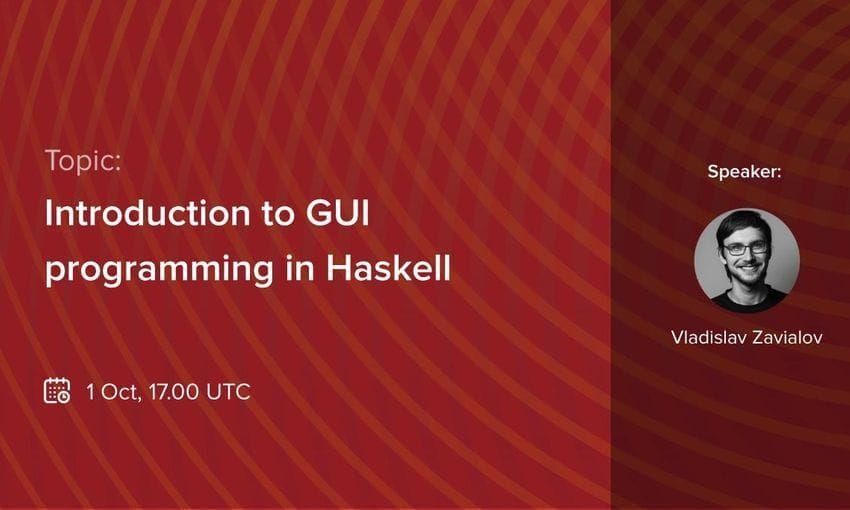 Topic:

Introduction to GUI programming in Haskell

1 Oct, 17.00 UTC

Speaker:

Vladislav Zavialov